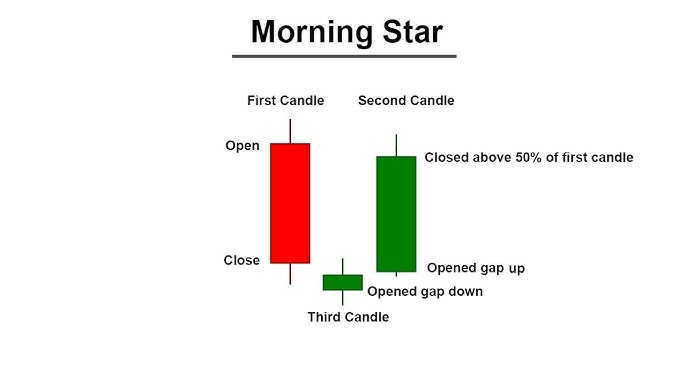 Morning Star

First Candle

Second Candle

Open

Closed above 50% of first candle

Close

Opened gap up

Opened gap down

Third Candle